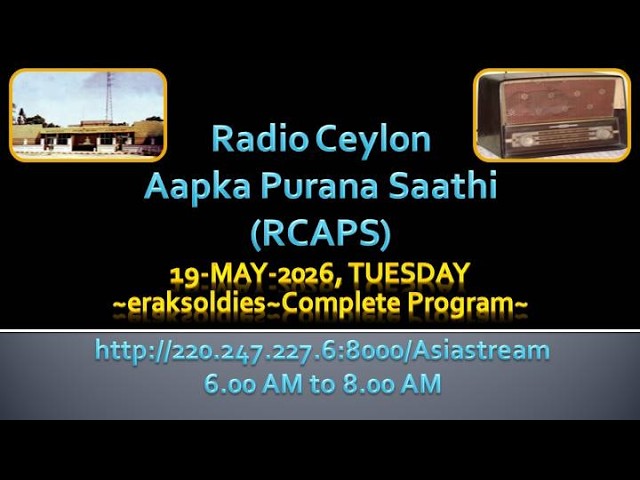 Radio Ceylon
Aapka Purana Saathi
(RCAPS)

19-MAY-2026, TUESDAY
~eraksoldies~Complete Program~

http://220.247.227.6:8000/Asiastream
6.00 AM to 8.00 AM